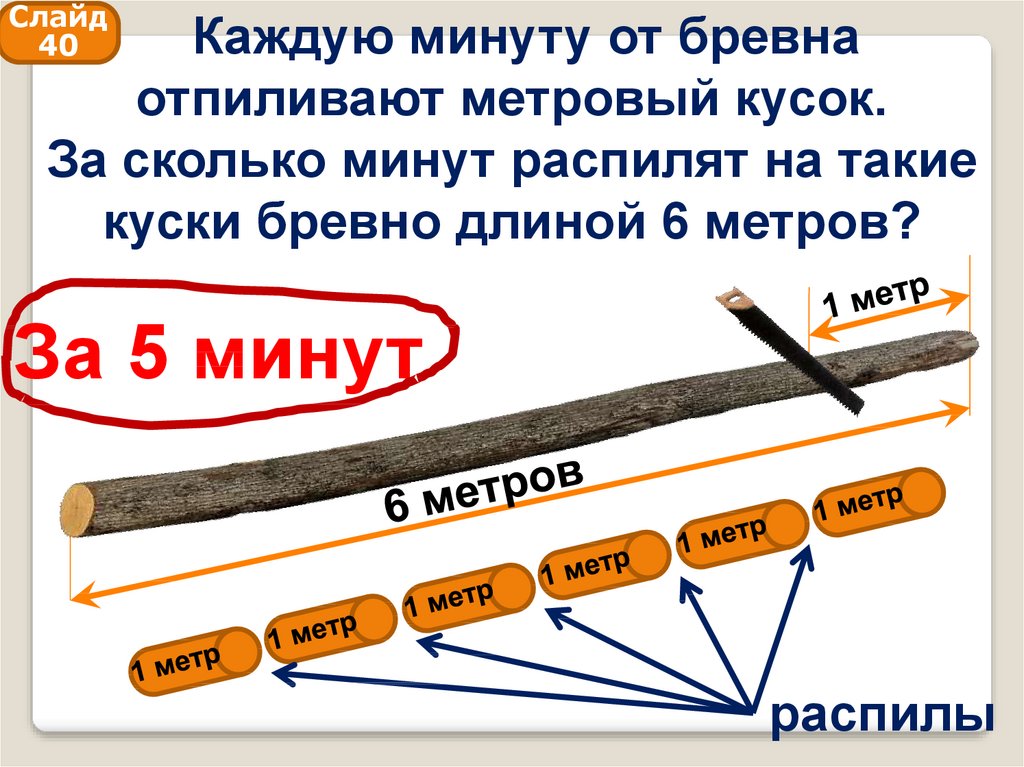 Слайд 40

Каждую минуту от бревна отпиливают метровый кусок. За сколько минут распилят на такие куски бревно длиной 6 метров?

За 5 минут

1 метр

6 метров

1 метр

1 метр

1 метр

1 метр

1 метр

1 метр

распилы